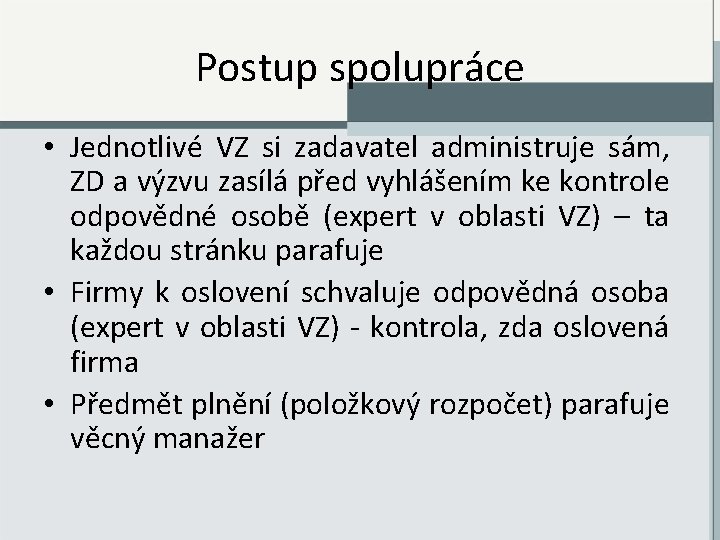 Postup spolupráce

• Jednotlivé VZ si zadavatel administruje sám, ZD a výzvu zasílá před vyhlášením ke kontrole odpovědné osobě (expert v oblasti VZ) – ta každou stránku parafuje

• Firmy k oslovení schvaluje odpovědná osoba (expert v oblasti VZ) - kontrola, zda oslovená firma

• Předmět plnění (položkový rozpočet) parafuje věcný manažer